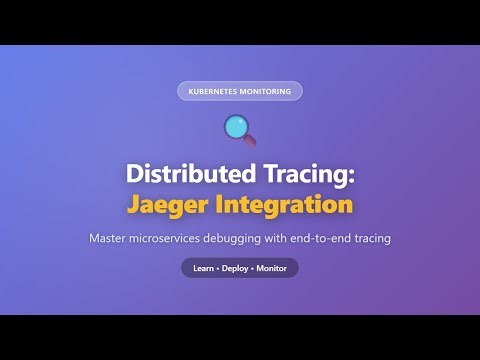 KUBERNETES MONITORING

Distributed Tracing:
Jaeger Integration

Master microservices debugging with end-to-end tracing

Learn • Deploy • Monitor